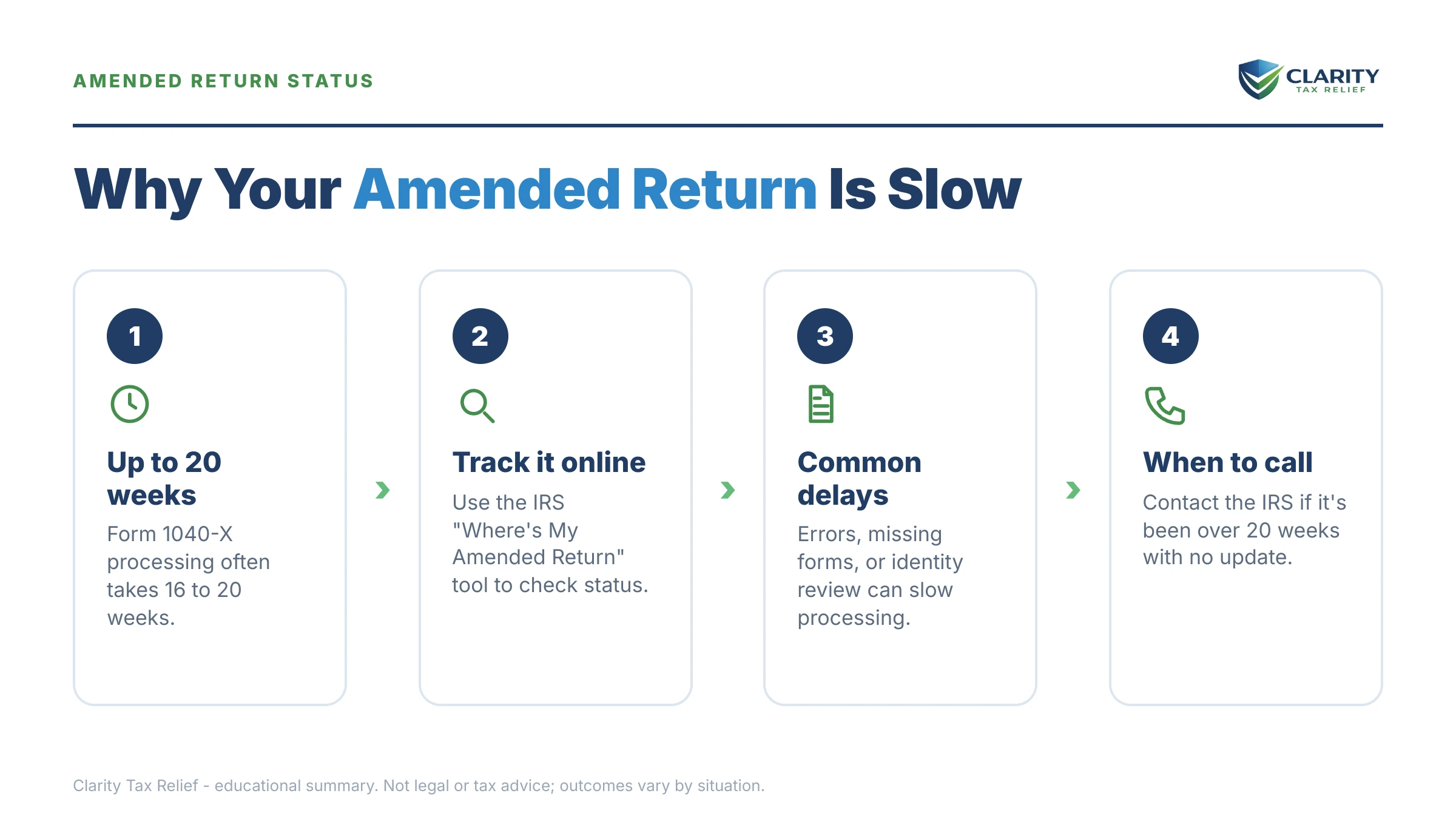 AMENDED RETURN STATUS

CLARITY
TAX RELIEF

Why Your Amended Return Is Slow

1

Up to 20 weeks

Form 1040-X processing often takes 16 to 20 weeks.

2

Track it online

Use the IRS "Where's My Amended Return" tool to check status.

3

Common delays

Errors, missing forms, or identity review can slow processing.

4

When to call

Contact the IRS if it's been over 20 weeks with no update.

Clarity Tax Relief - educational summary. Not legal or tax advice; outcomes vary by situation.